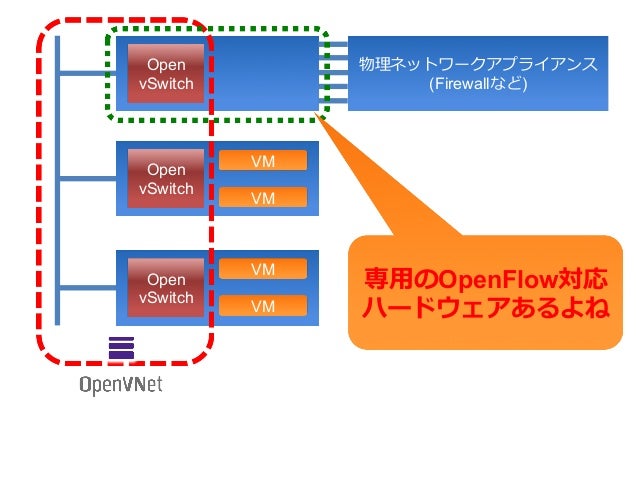 Open vSwitch

物理ネットワークアプライアンス (Firewallなど)

Open vSwitch

VM

VM

Open vSwitch

VM

VM

専用のOpenFlow対応ハードウェアあるよね

OpenVNet